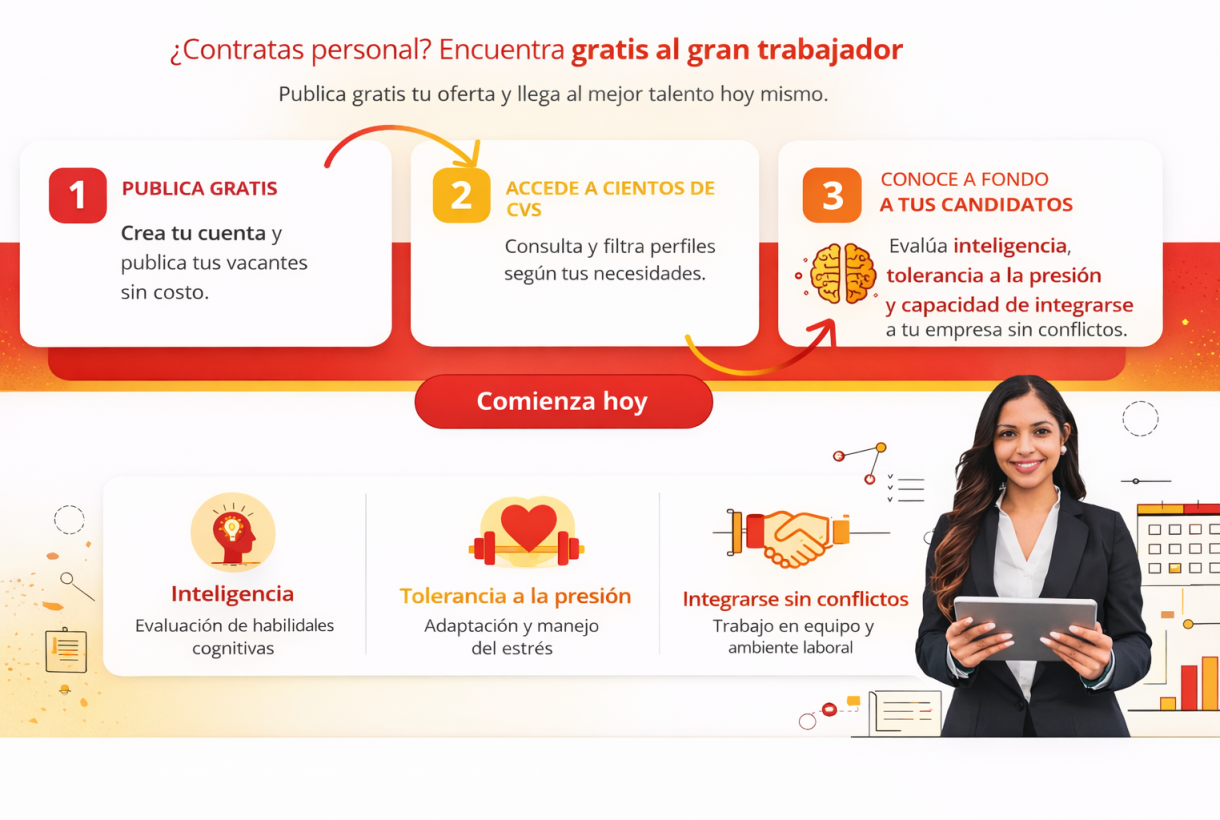 ¿Contratas personal? Encuentra gratis al gran trabajador

Publica gratis tu oferta y llega al mejor talento hoy mismo.

1 PUBLICA GRATIS

Crea tu cuenta y publica tus vacantes sin costo.

2 ACCEDE A CIENTOS DE CVS

Consulta y filtra perfiles según tus necesidades.

3 CONOCE A FONDO A TUS CANDIDATOS

Evalúa inteligencia, tolerancia a la presión y capacidad de integrarse a tu empresa sin conflictos.

Comienza hoy

Inteligencia
Evaluación de habilidales cognitivas

Tolerancia a la presión
Adaptación y manejo del estrés

Integrarse sin conflictos
Trabajo en equipo y ambiente laboral